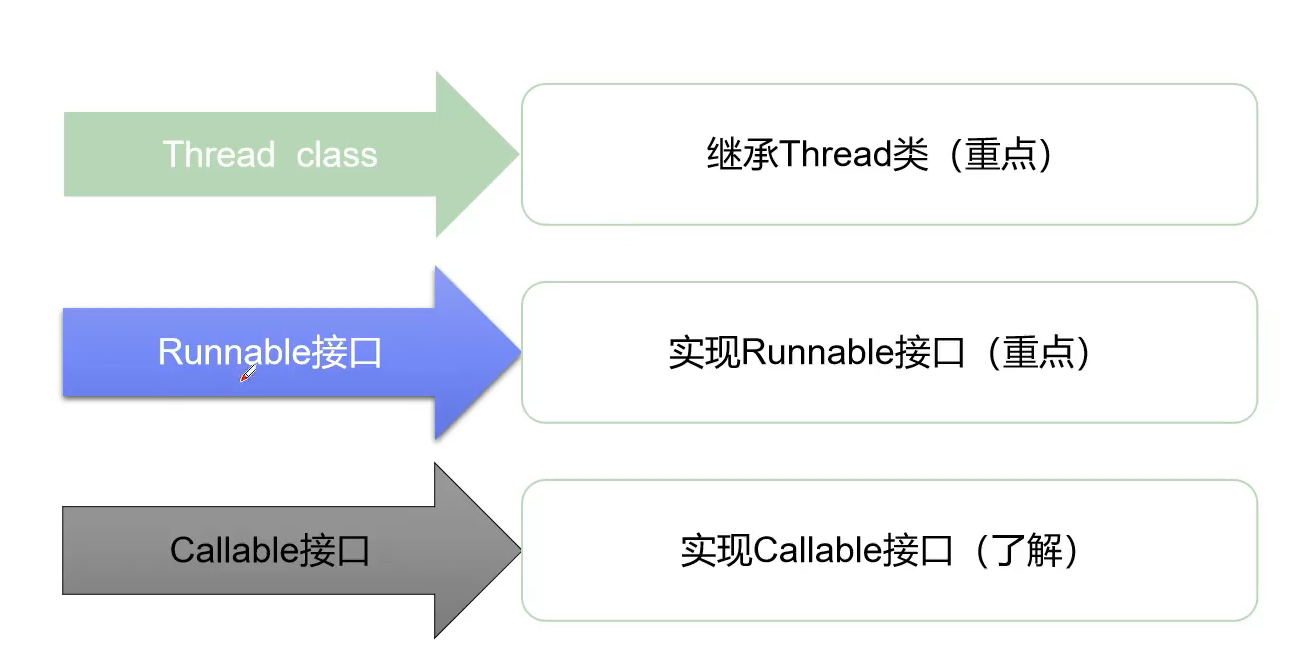 Thread class

继承Thread类（重点）

Runnable接口

实现Runnable接口（重点）

Callable接口

实现Callable接口（了解）